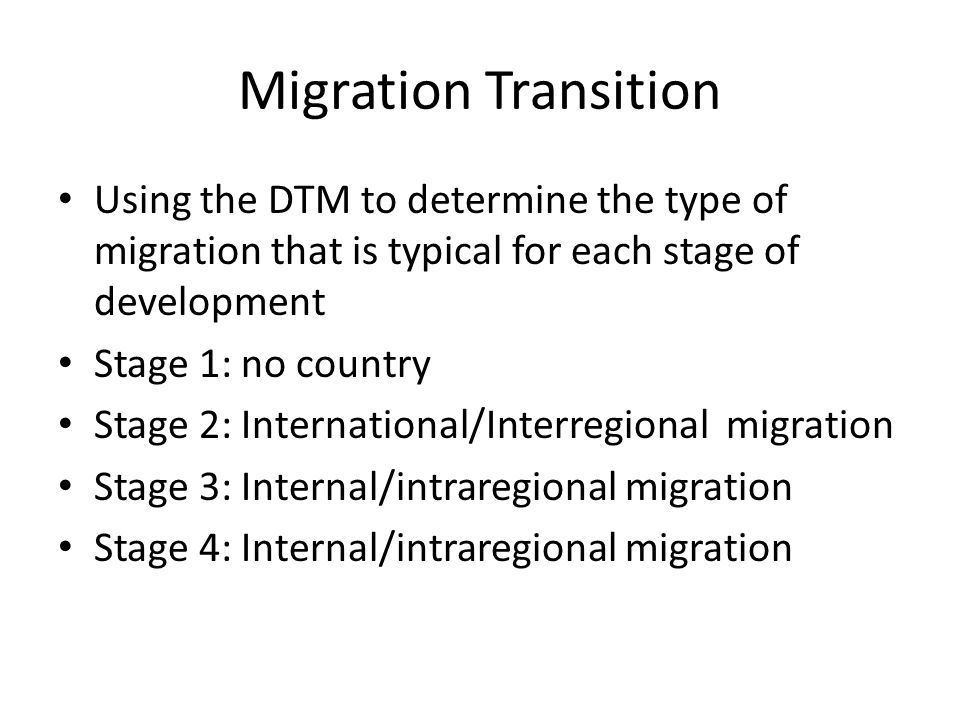 Migration Transition

• Using the DTM to determine the type of migration that is typical for each stage of development
• Stage 1: no country
• Stage 2: International/Interregional migration
• Stage 3: Internal/intraregional migration
• Stage 4: Internal/intraregional migration